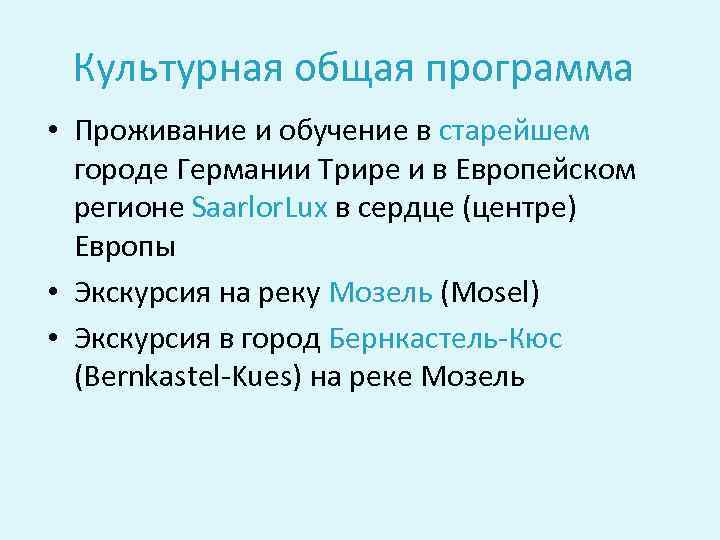 Культурная общая программа

• Проживание и обучение в старейшем городе Германии Трире и в Европейском регионе SaarlorLux в сердце (центре) Европы

• Экскурсия на реку Мозель (Mosel)

• Экскурсия в город Бернкастель-Кюс (Bernkastel-Kues) на реке Мозель